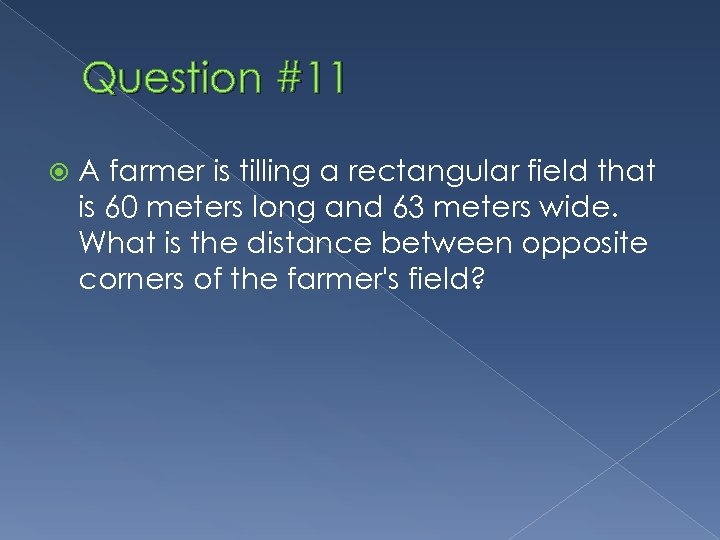 Question #11

A farmer is tilling a rectangular field that is 60 meters long and 63 meters wide. What is the distance between opposite corners of the farmer's field?